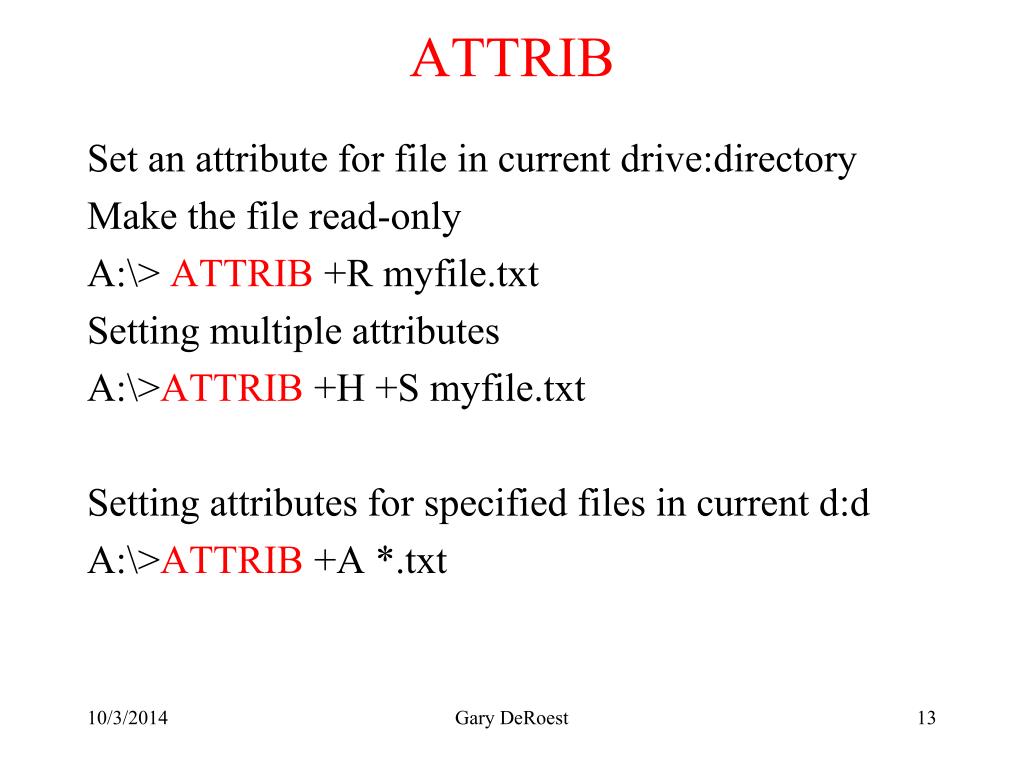 ATTRIB

Set an attribute for file in current drive:directory
Make the file read-only
A:\> ATTRIB +R myfile.txt
Setting multiple attributes
A:\>ATTRIB +H +S myfile.txt

Setting attributes for specified files in current d:d
A:\>ATTRIB +A *.txt

10/3/2014
Gary DeRoest
13